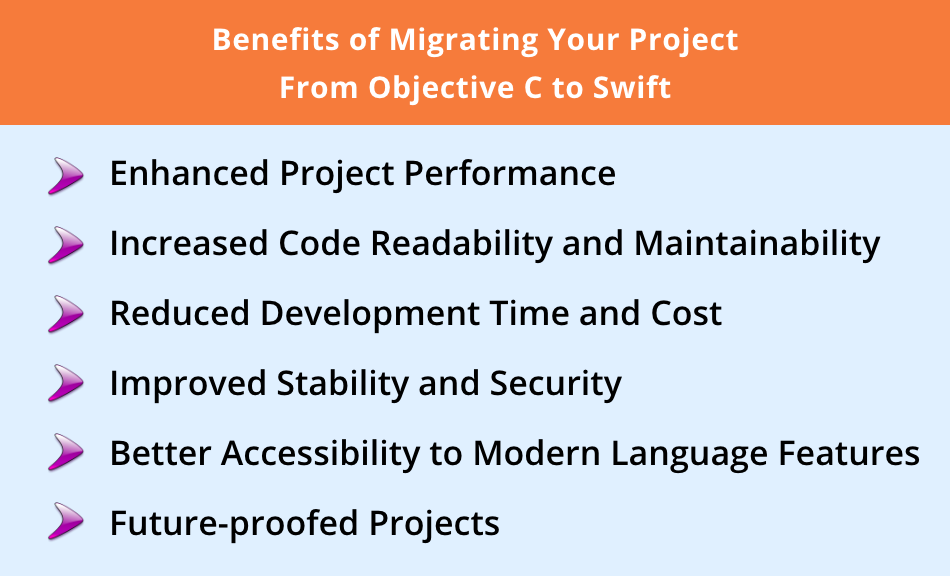 Benefits of Migrating Your Project
From Objective C to Swift

Enhanced Project Performance

Increased Code Readability and Maintainability

Reduced Development Time and Cost

Improved Stability and Security

Better Accessibility to Modern Language Features

Future-proofed Projects